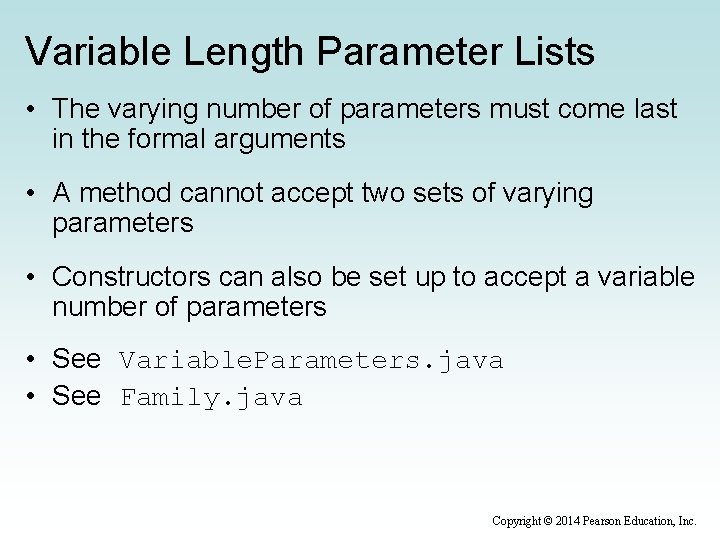 Variable Length Parameter Lists

• The varying number of parameters must come last in the formal arguments

• A method cannot accept two sets of varying parameters

• Constructors can also be set up to accept a variable number of parameters

• See VariableParameters.java
• See Family.java

Copyright © 2014 Pearson Education, Inc.